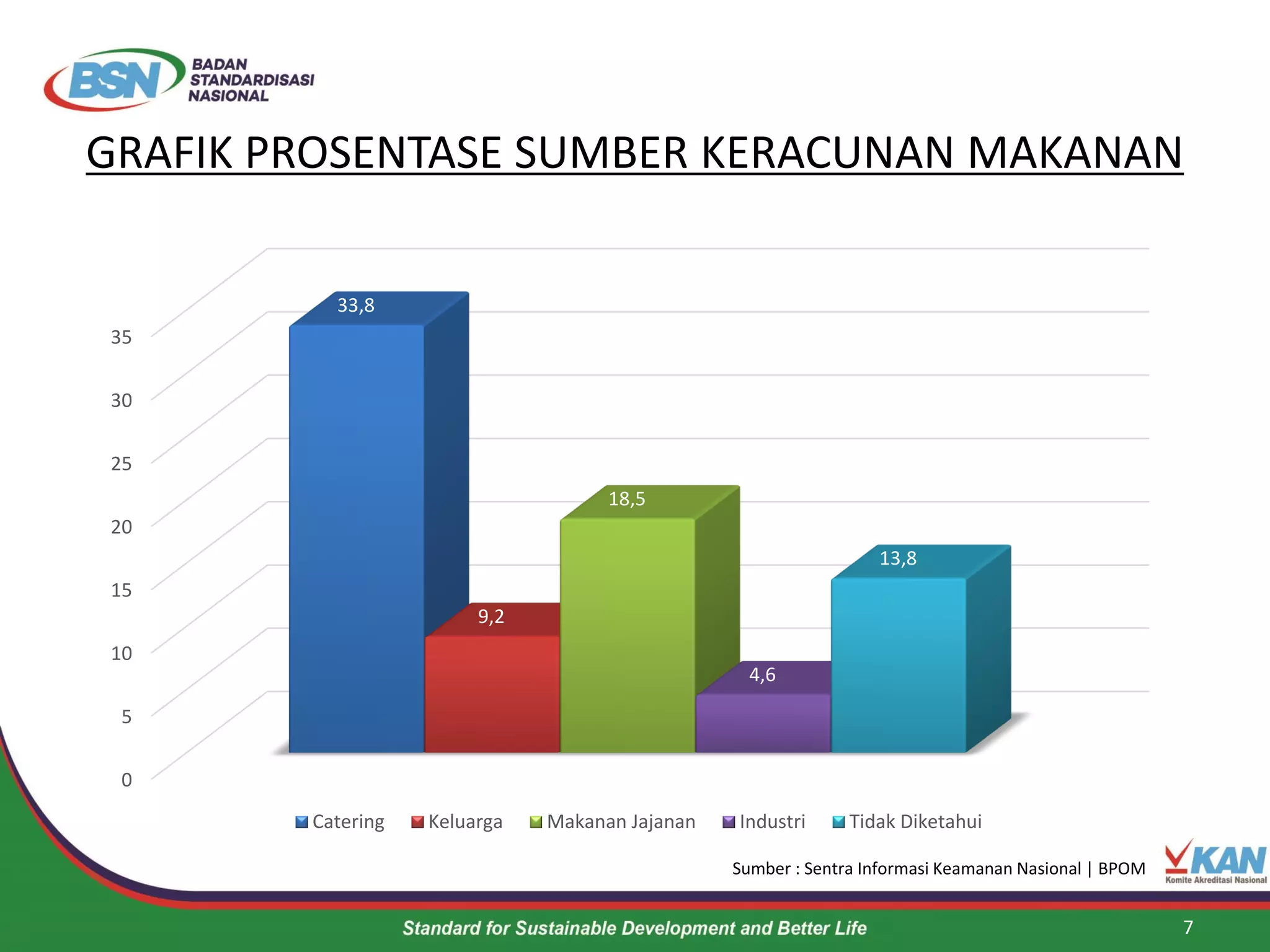 BSN BADAN STANDARDISASI NASIONAL

GRAFIK PROSENTASE SUMBER KERACUNAN MAKANAN

35
30
25
20
15
10
5
0

33,8
9,2
18,5
4,6
13,8

Catering Keluarga Makanan Jajanan Industri Tidak Diketahui

Sumber : Sentra Informasi Keamanan Nasional | BPOM

KAN Komite Akreditasi Nasional

Standard for Sustainable Development and Better Life

7